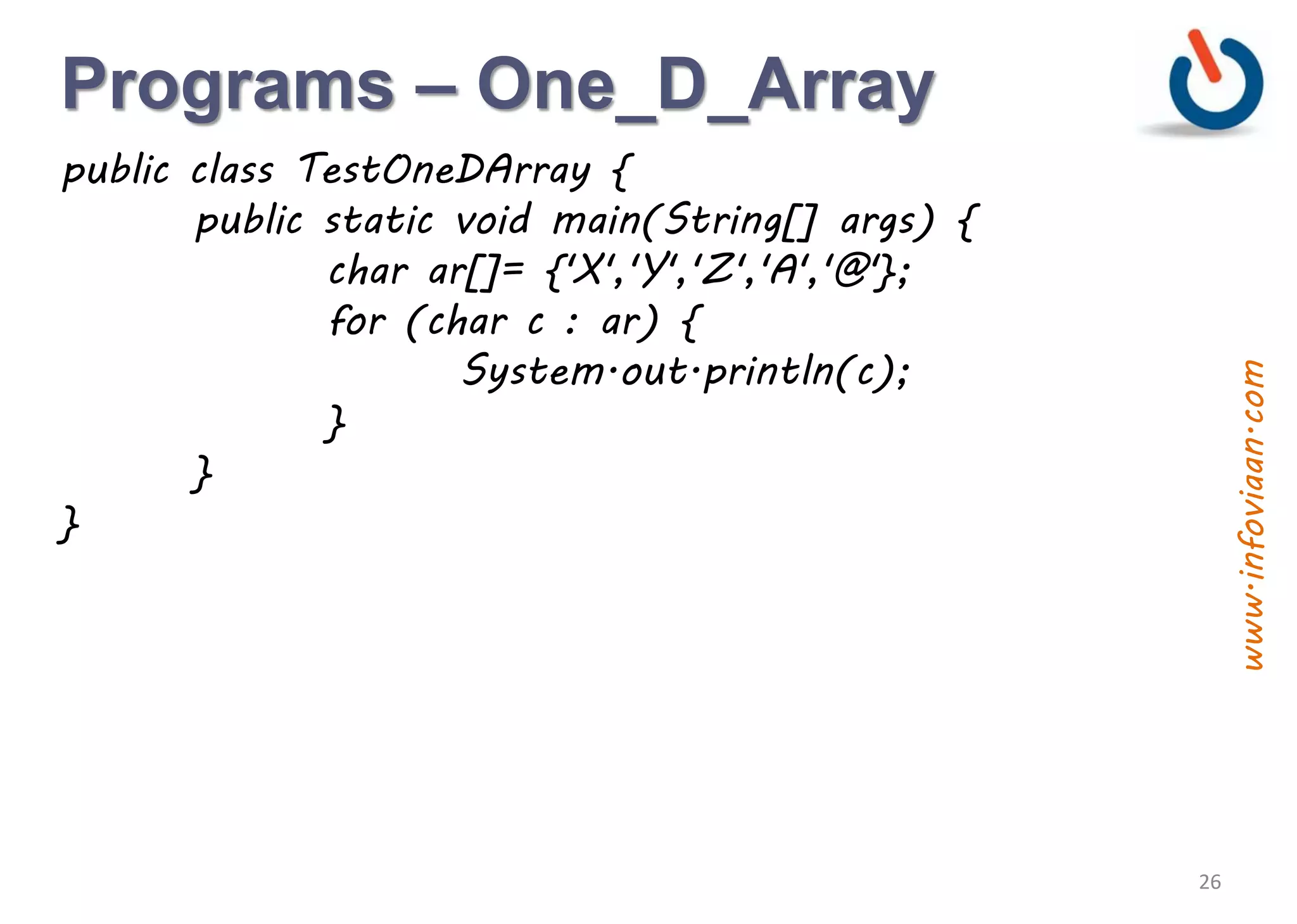 Programs – One_D_Array

public class TestOneDArray {
public static void main(String[] args) {
char ar[]= {'X','Y','Z','A','@'};
for (char c : ar) {
System.out.println(c);
}
}
}

www.infoviaan.com

26